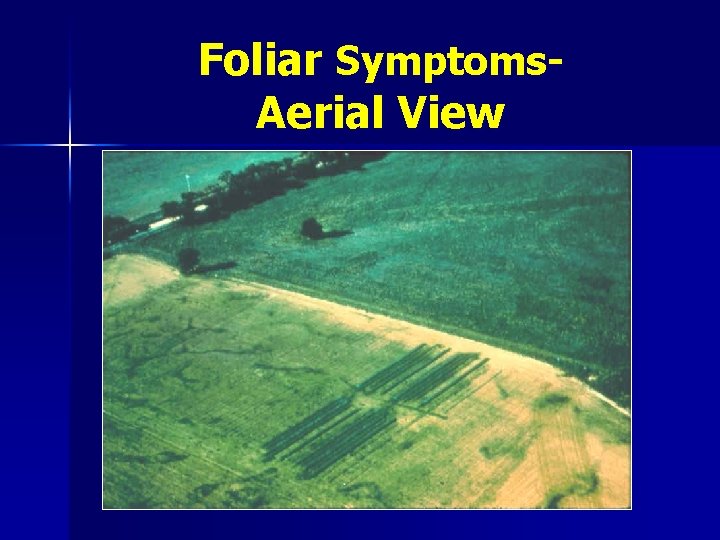 Foliar Symptoms-
Aerial View